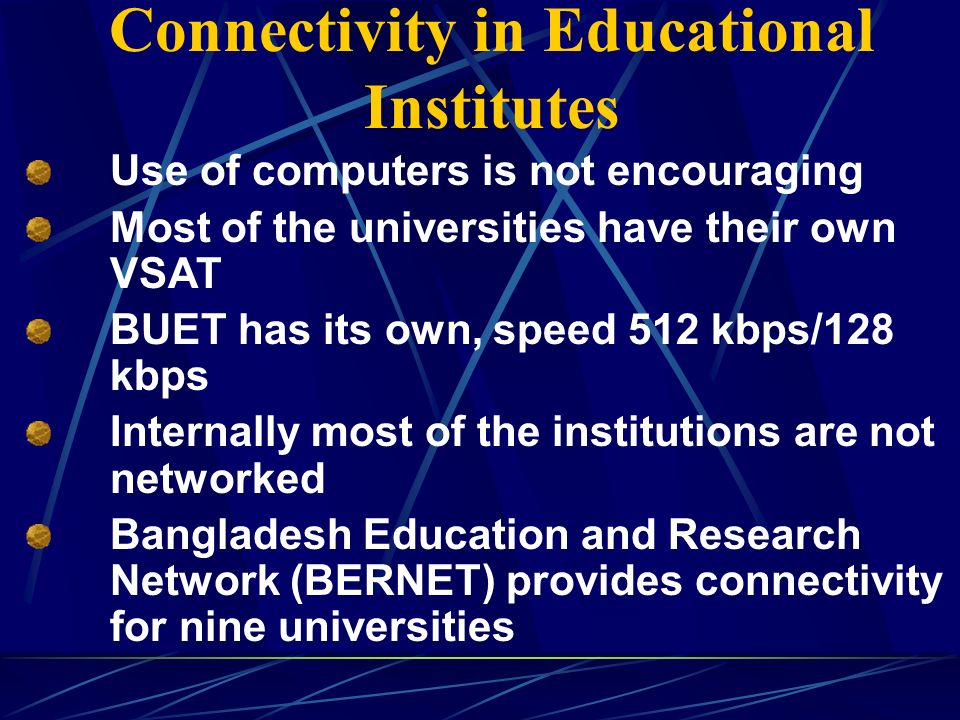 Connectivity in Educational Institutes

Use of computers is not encouraging

Most of the universities have their own VSAT

BUET has its own, speed 512 kbps/128 kbps

Internally most of the institutions are not networked

Bangladesh Education and Research Network (BERNET) provides connectivity for nine universities